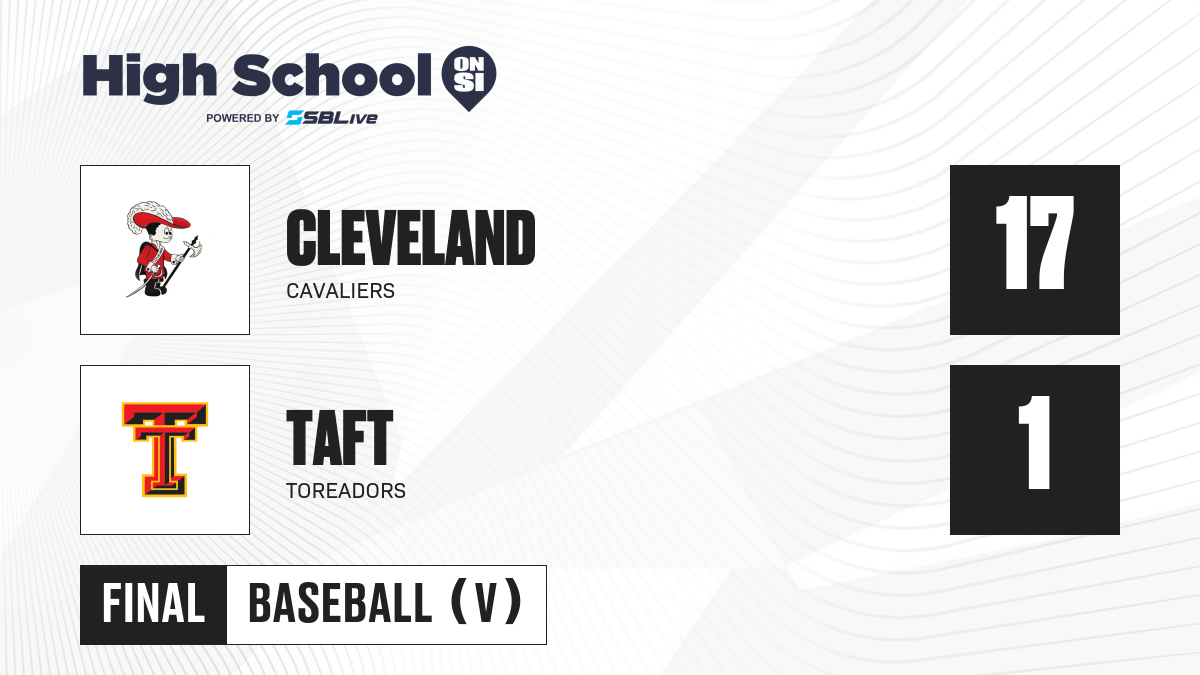 High School ON SI
POWERED BY SBLive

CLEVELAND
CAVALIERS

17

TAFT
TOREADORS

1

FINAL
BASEBALL (V)